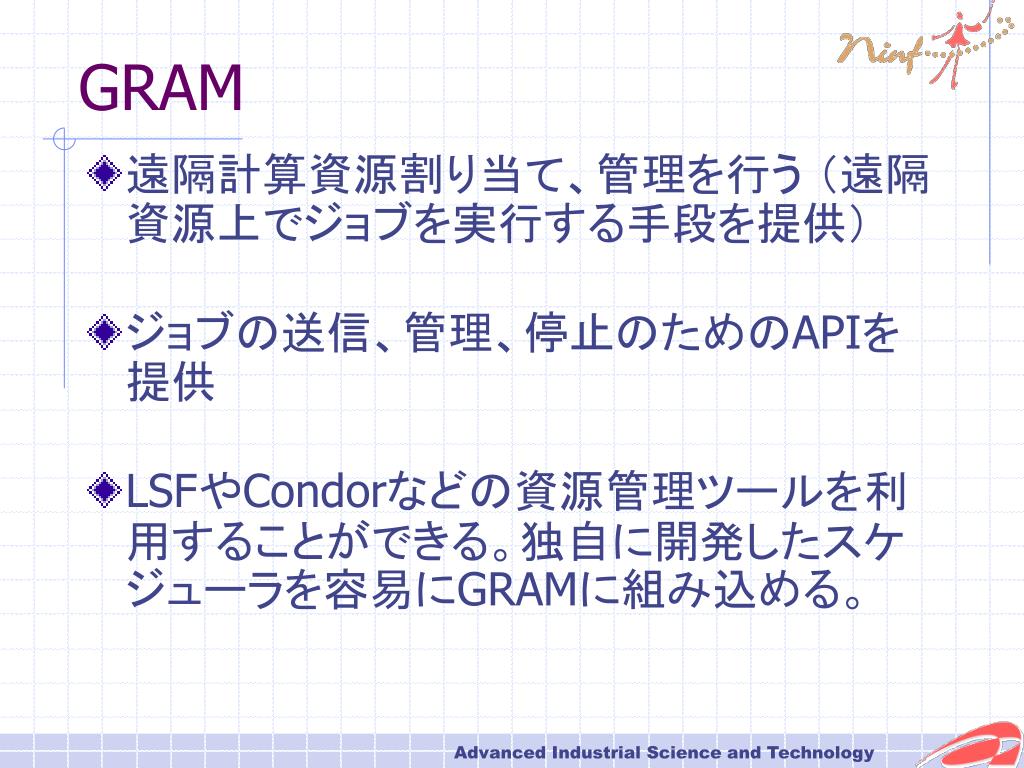 Ninf

GRAM

遠隔計算資源割り当て、管理を行う（遠隔資源上でジョブを実行する手段を提供）

ジョブの送信、管理、停止のためのAPIを提供

LSFやCondorなどの資源管理ツールを利用することができる。独自に開発したスケジューラを容易にGRAMに組み込める。

Advanced Industrial Science and Technology